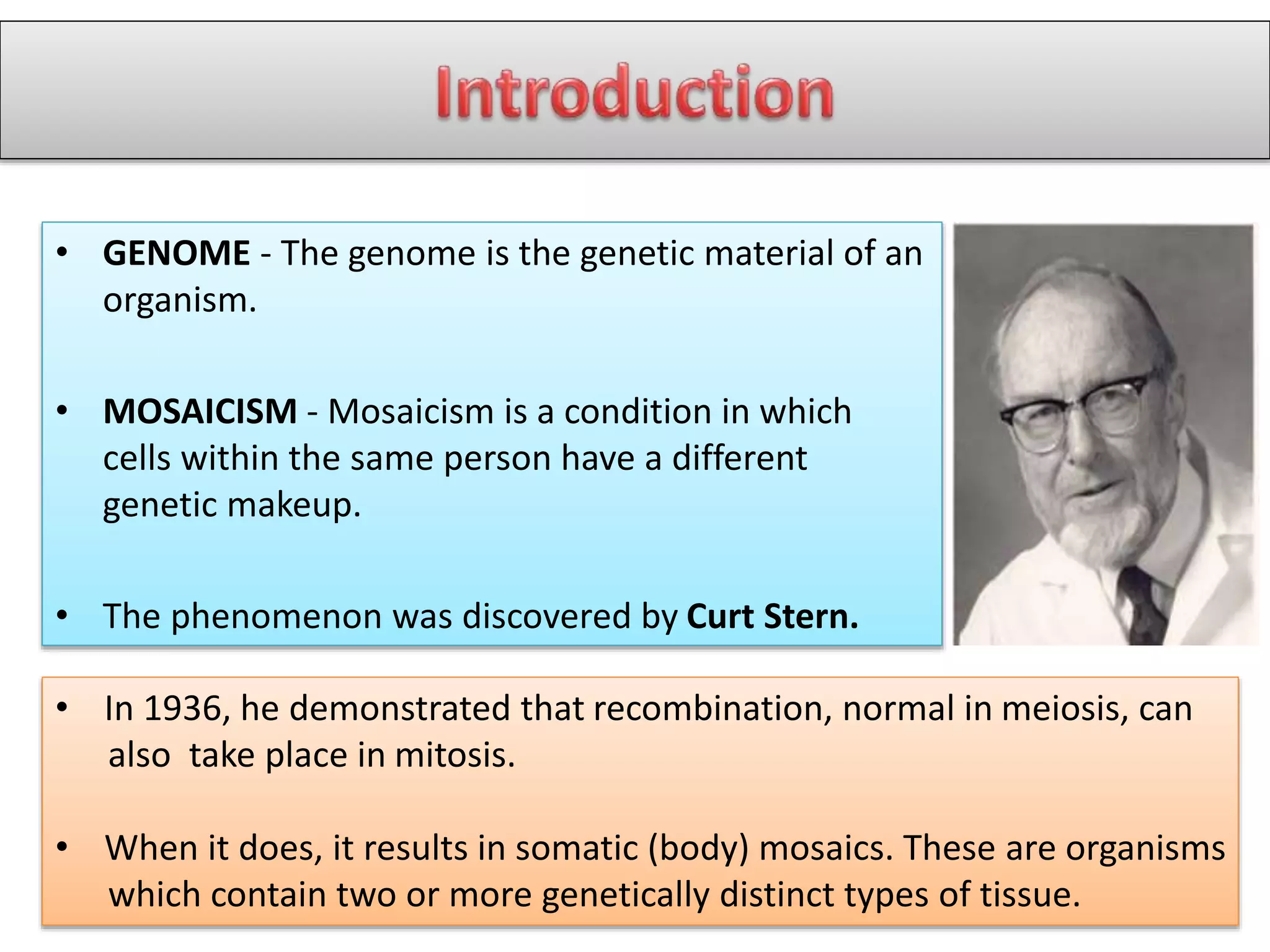 Introduction

• GENOME - The genome is the genetic material of an organism.

• MOSAICISM - Mosaicism is a condition in which cells within the same person have a different genetic makeup.

• The phenomenon was discovered by Curt Stern.

• In 1936, he demonstrated that recombination, normal in meiosis, can also take place in mitosis.

• When it does, it results in somatic (body) mosaics. These are organisms which contain two or more genetically distinct types of tissue.